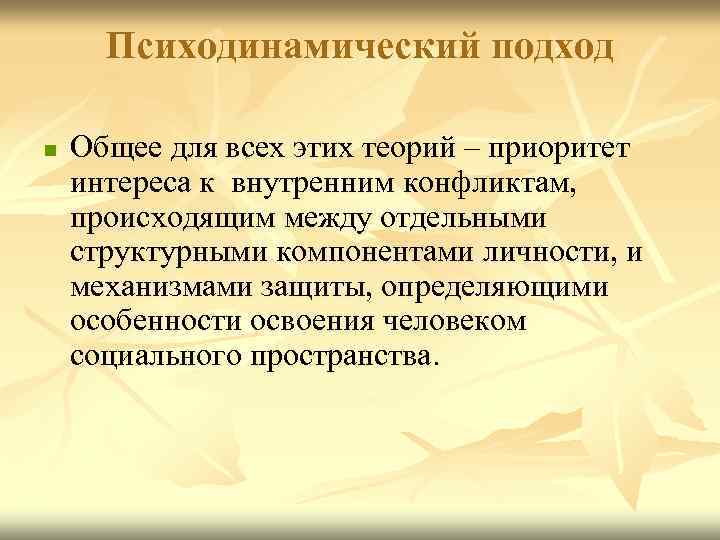 Психодинамический подход

Общее для всех этих теорий – приоритет интереса к внутренним конфликтам, происходящим между отдельными структурными компонентами личности, и механизмами защиты, определяющими особенности освоения человеком социального пространства.